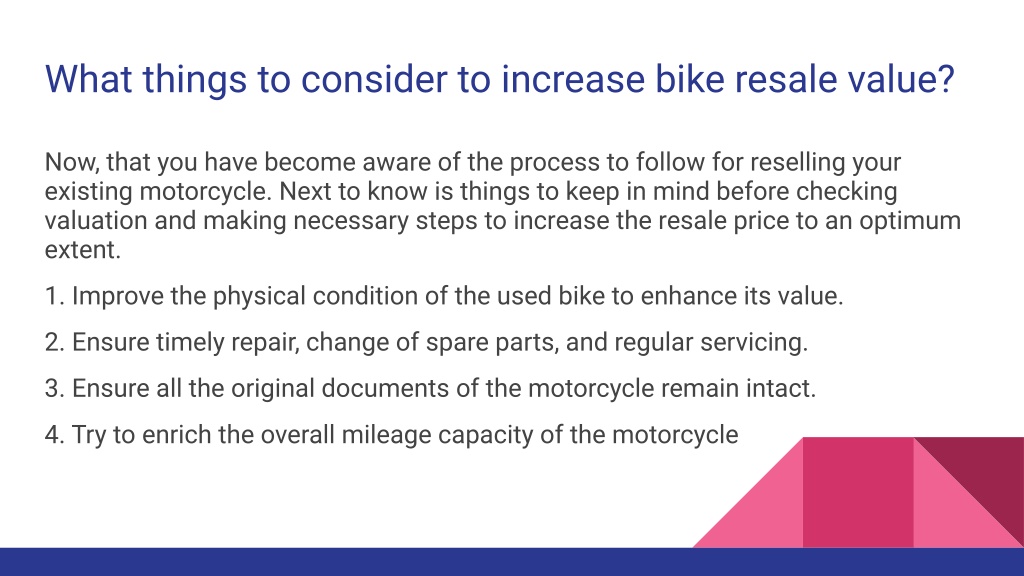 What things to consider to increase bike resale value?

Now, that you have become aware of the process to follow for reselling your existing motorcycle. Next to know is things to keep in mind before checking valuation and making necessary steps to increase the resale price to an optimum extent.

1. Improve the physical condition of the used bike to enhance its value.

2. Ensure timely repair, change of spare parts, and regular servicing.

3. Ensure all the original documents of the motorcycle remain intact.

4. Try to enrich the overall mileage capacity of the motorcycle